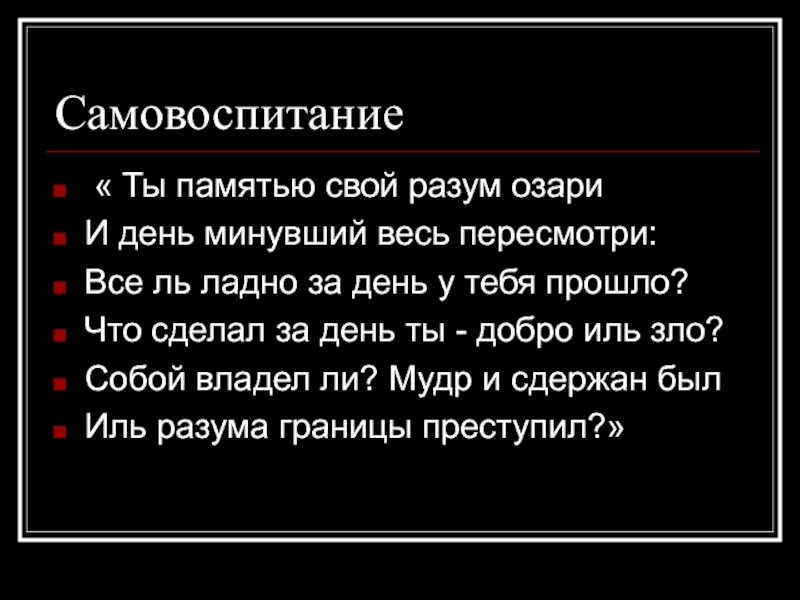 Самовоспитание

« Ты памятью свой разум озари

И день минувший весь пересмотри:

Все ль ладно за день у тебя прошло?

Что сделал за день ты - добро иль зло?

Собой владел ли? Мудр и сдержан был

Иль разума границы преступил?»